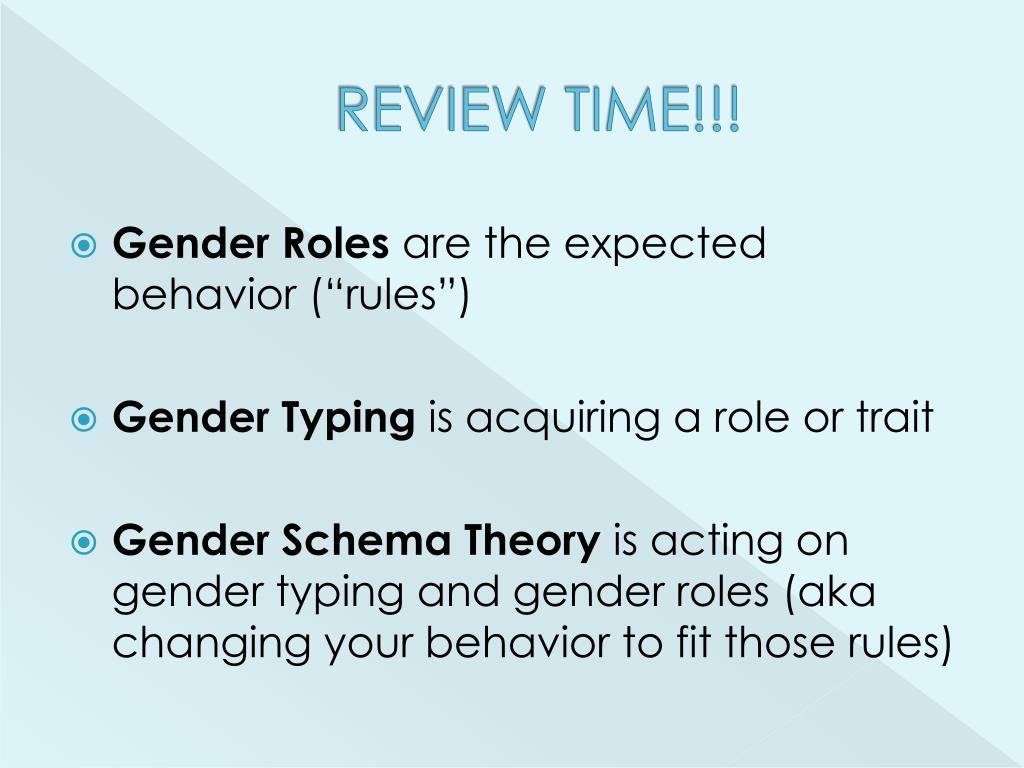 REVIEW TIME!!!

Gender Roles are the expected behavior (“rules”)

Gender Typing is acquiring a role or trait

Gender Schema Theory is acting on gender typing and gender roles (aka changing your behavior to fit those rules)